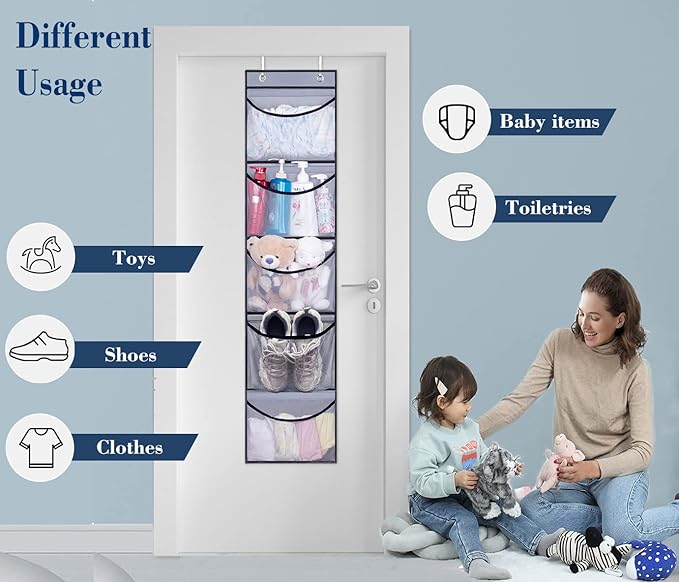 Different Usage

Baby items

Toiletries

Toys

Shoes

Clothes